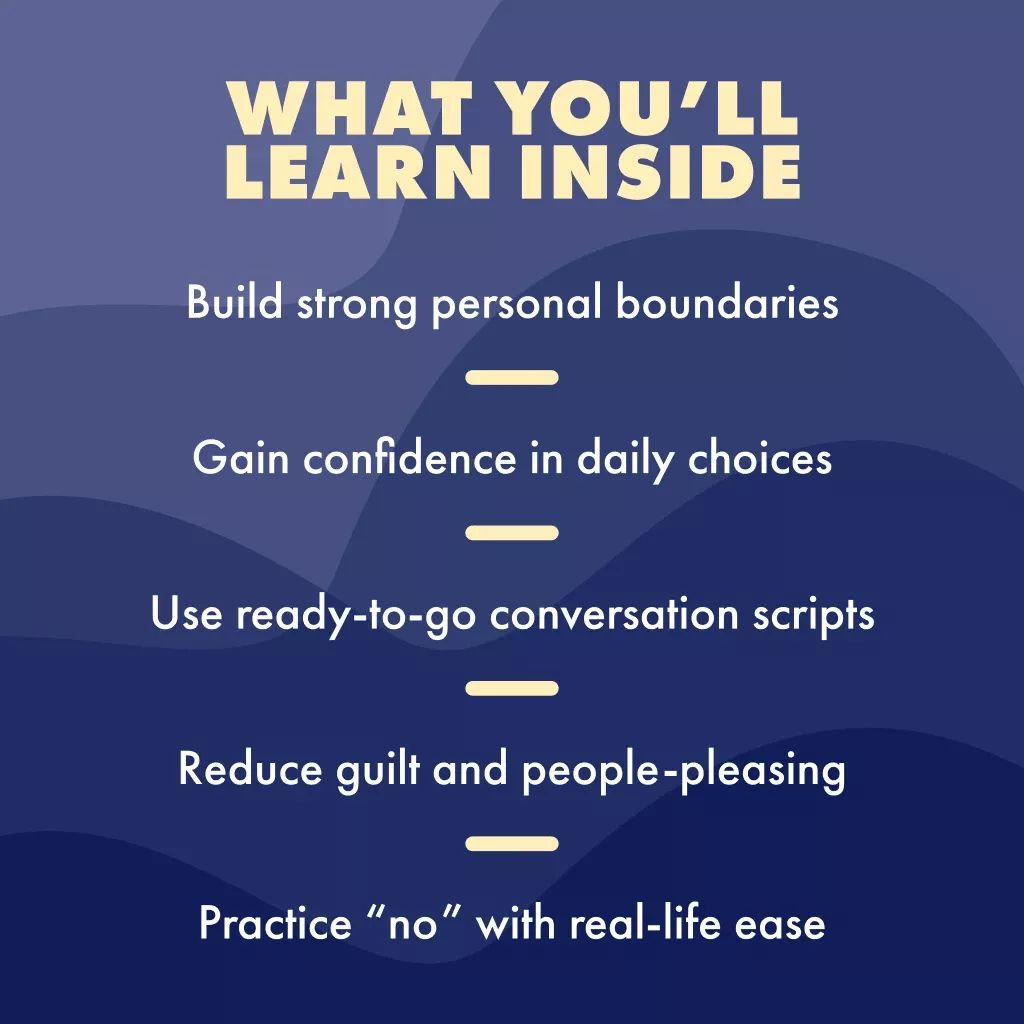 WHAT YOU'LL LEARN INSIDE

Build strong personal boundaries

Gain confidence in daily choices

Use ready-to-go conversation scripts

Reduce guilt and people-pleasing

Practice "no" with real-life ease